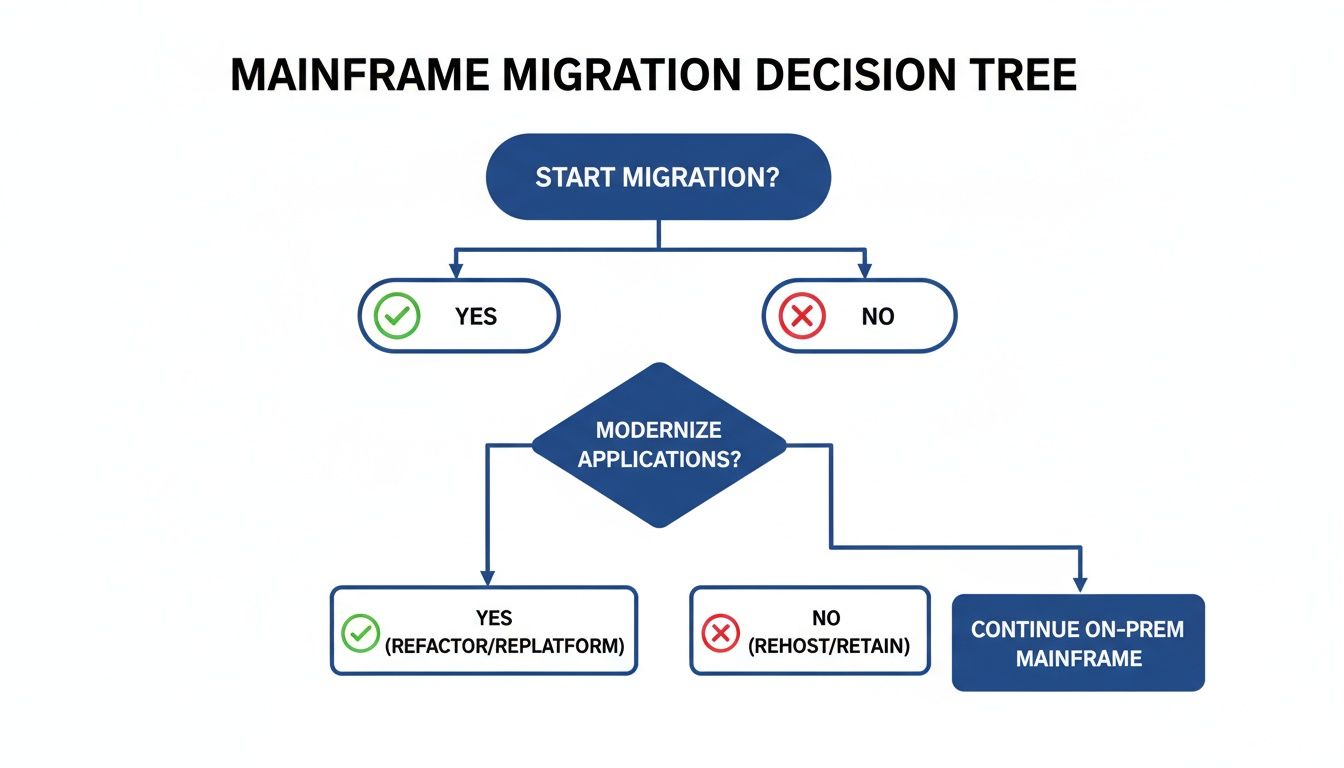 MAINFRAME MIGRATION DECISION TREE

START MIGRATION?

YES

NO

MODERNIZE APPLICATIONS?

YES (REFACTOR/REPLATFORM)

NO (REHOST/RETAIN)

CONTINUE ON-PREM MAINFRAME